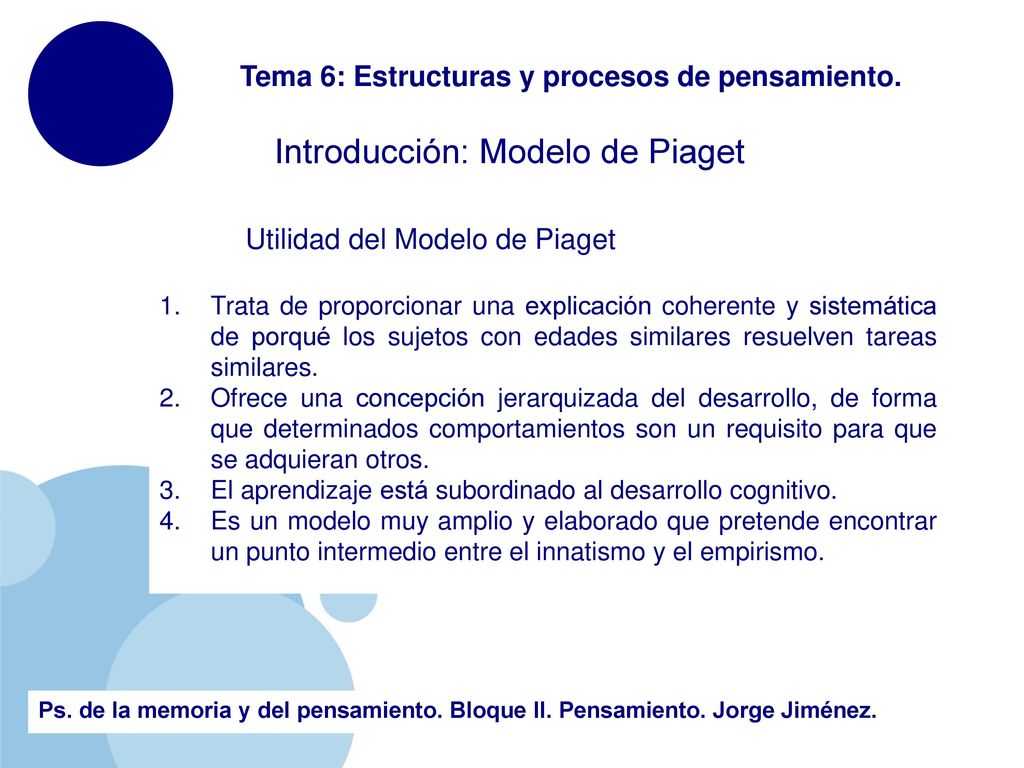 Tema 6: Estructuras y procesos de pensamiento.

Introducción: Modelo de Piaget

Utilidad del Modelo de Piaget

1. Trata de proporcionar una explicación coherente y sistemática de porqué los sujetos con edades similares resuelven tareas similares.
2. Ofrece una concepción jerarquizada del desarrollo, de forma que determinados comportamientos son un requisito para que se adquieran otros.
3. El aprendizaje está subordinado al desarrollo cognitivo.
4. Es un modelo muy amplio y elaborado que pretende encontrar un punto intermedio entre el innatismo y el empirismo.

Ps. de la memoria y del pensamiento. Bloque II. Pensamiento. Jorge Jiménez.